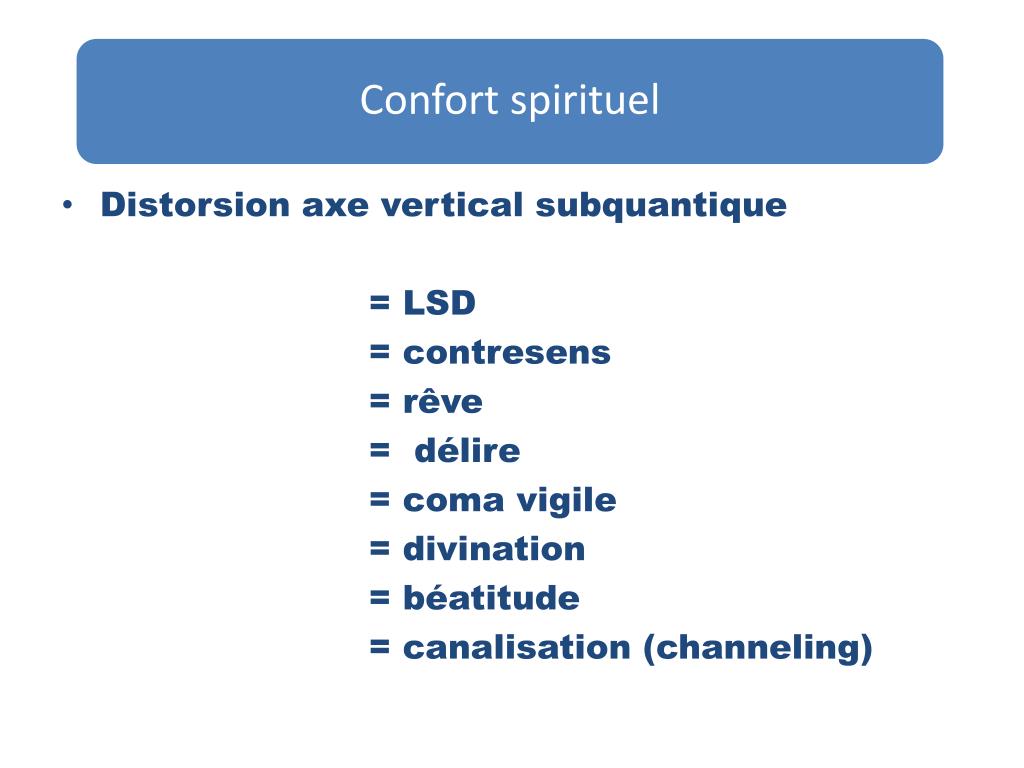 Confort spirituel

• Distorsion axe vertical subquantique

= LSD
= contresens
= rêve
= délire
= coma vigile
= divination
= béatitude
= canalisation (channeling)